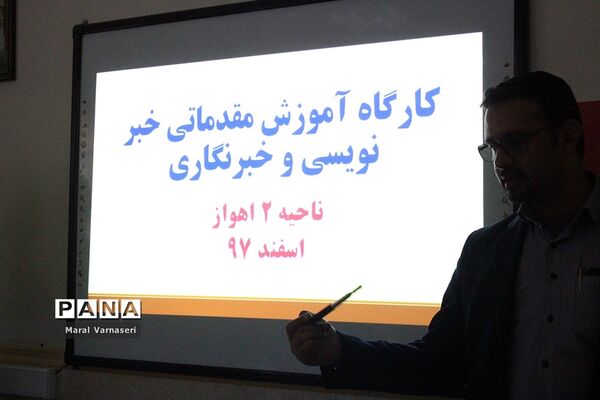 کارگاه آموزش مقدماتی خبر نویسی و خبرنگاری

ناحیه ۲ اهواز
اسفند ۹۷

PANA
Maral Varnaseri